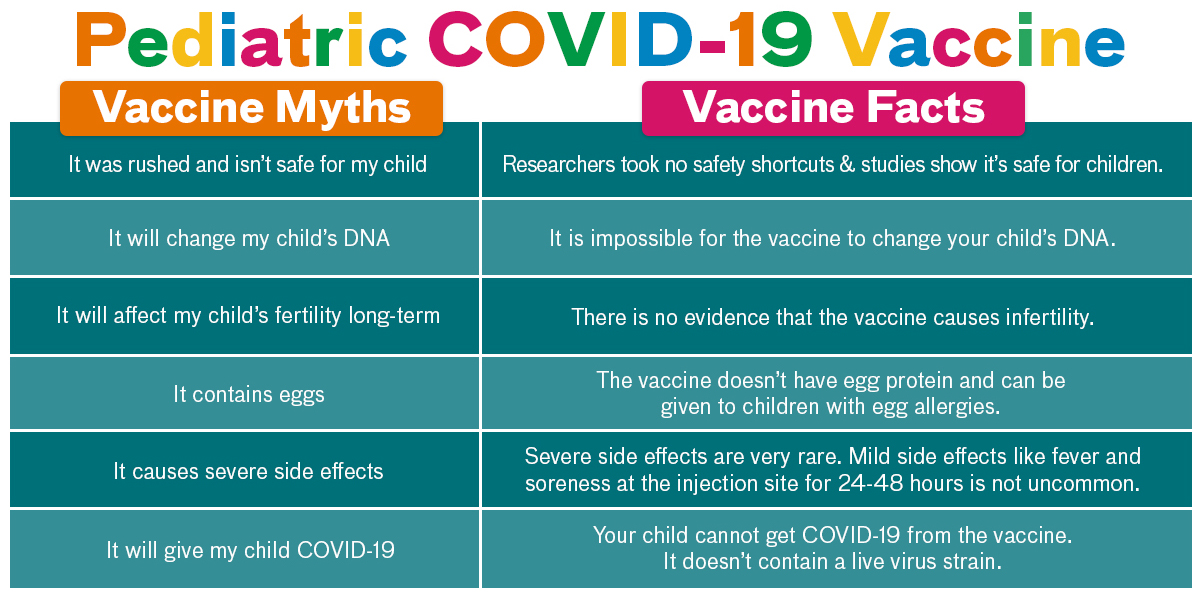 Pediatric COVID-19 Vaccine

| Vaccine Myths | Vaccine Facts |
|---|---|
| It was rushed and isn't safe for my child | Researchers took no safety shortcuts & studies show it's safe for children. |
| It will change my child's DNA | It is impossible for the vaccine to change your child's DNA. |
| It will affect my child's fertility long-term | There is no evidence that the vaccine causes infertility. |
| It contains eggs | The vaccine doesn't have egg protein and can be given to children with egg allergies. |
| It causes severe side effects | Severe side effects are very rare. Mild side effects like fever and soreness at the injection site for 24-48 hours is not uncommon. |
| It will give my child COVID-19 | Your child cannot get COVID-19 from the vaccine. It doesn't contain a live virus strain. |